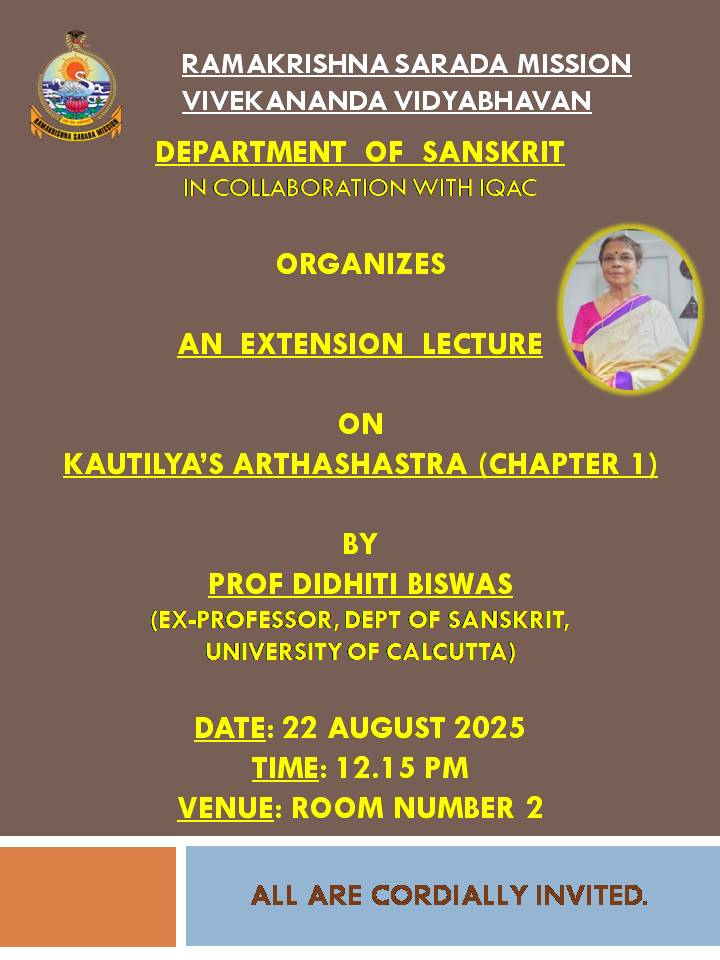 RAMAKRISHNA SARADA MISSION

RAMAKRISHNA SARADA MISSION
VIVEKANANDA VIDYABHAVAN

DEPARTMENT OF SANSKRIT
IN COLLABORATION WITH IQAC

ORGANIZES

AN EXTENSION LECTURE

ON
KAUTILYA'S ARTHASHASTRA (CHAPTER 1)

BY
PROF DIDHITI BISWAS
(EX-PROFESSOR, DEPT OF SANSKRIT, UNIVERSITY OF CALCUTTA)

DATE: 22 AUGUST 2025
TIME: 12.15 PM
VENUE: ROOM NUMBER 2

ALL ARE CORDIALLY INVITED.